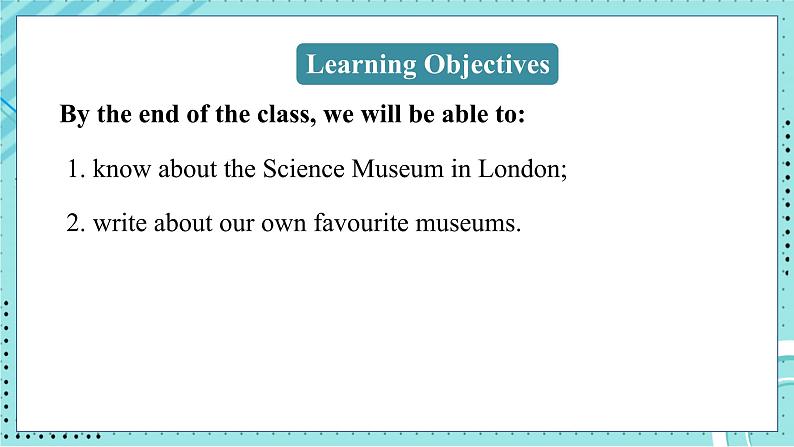 Learning Objectives

By the end of the class, we will be able to:

1. know about the Science Museum in London;

2. write about our own favourite museums.